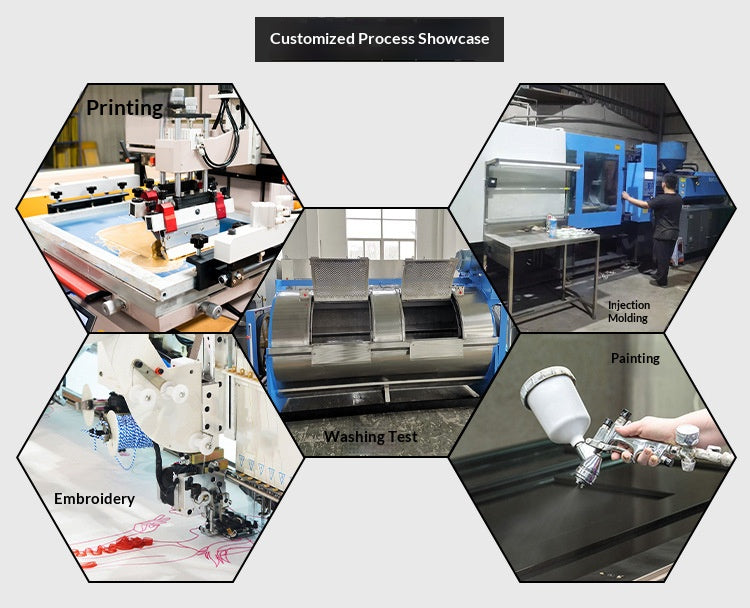 Customized Process Showcase

Printing

Injection Molding

Painting

Washing Test

Embroidery